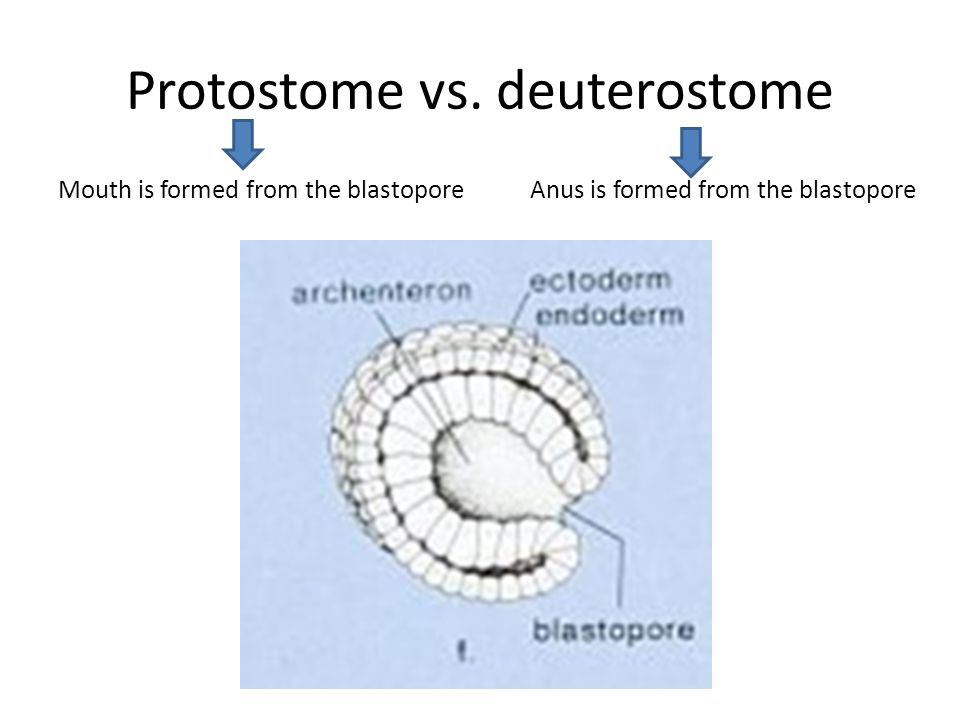 Protostome vs. deuterostome

Mouth is formed from the blastopore

Anus is formed from the blastopore

archenteron

ectoderm

endoderm

blastopore

f.